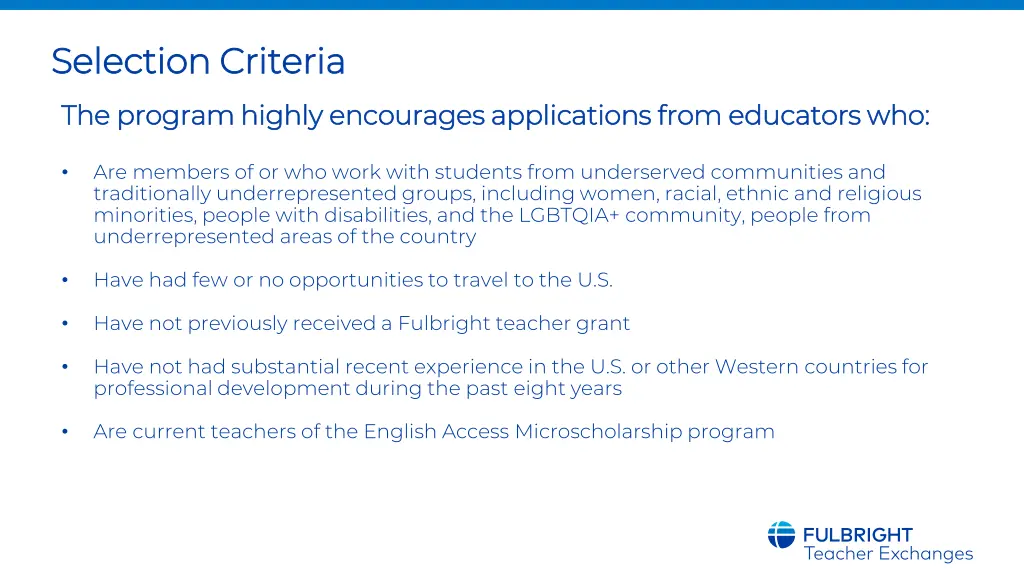 Selection Criteria

The program highly encourages applications from educators who:

• Are members of or who work with students from underserved communities and traditionally underrepresented groups, including women, racial, ethnic and religious minorities, people with disabilities, and the LGBTQIA+ community, people from underrepresented areas of the country

• Have had few or no opportunities to travel to the U.S.

• Have not previously received a Fulbright teacher grant

• Have not had substantial recent experience in the U.S. or other Western countries for professional development during the past eight years

• Are current teachers of the English Access Microscholarship program

FULBRIGHT
Teacher Exchanges